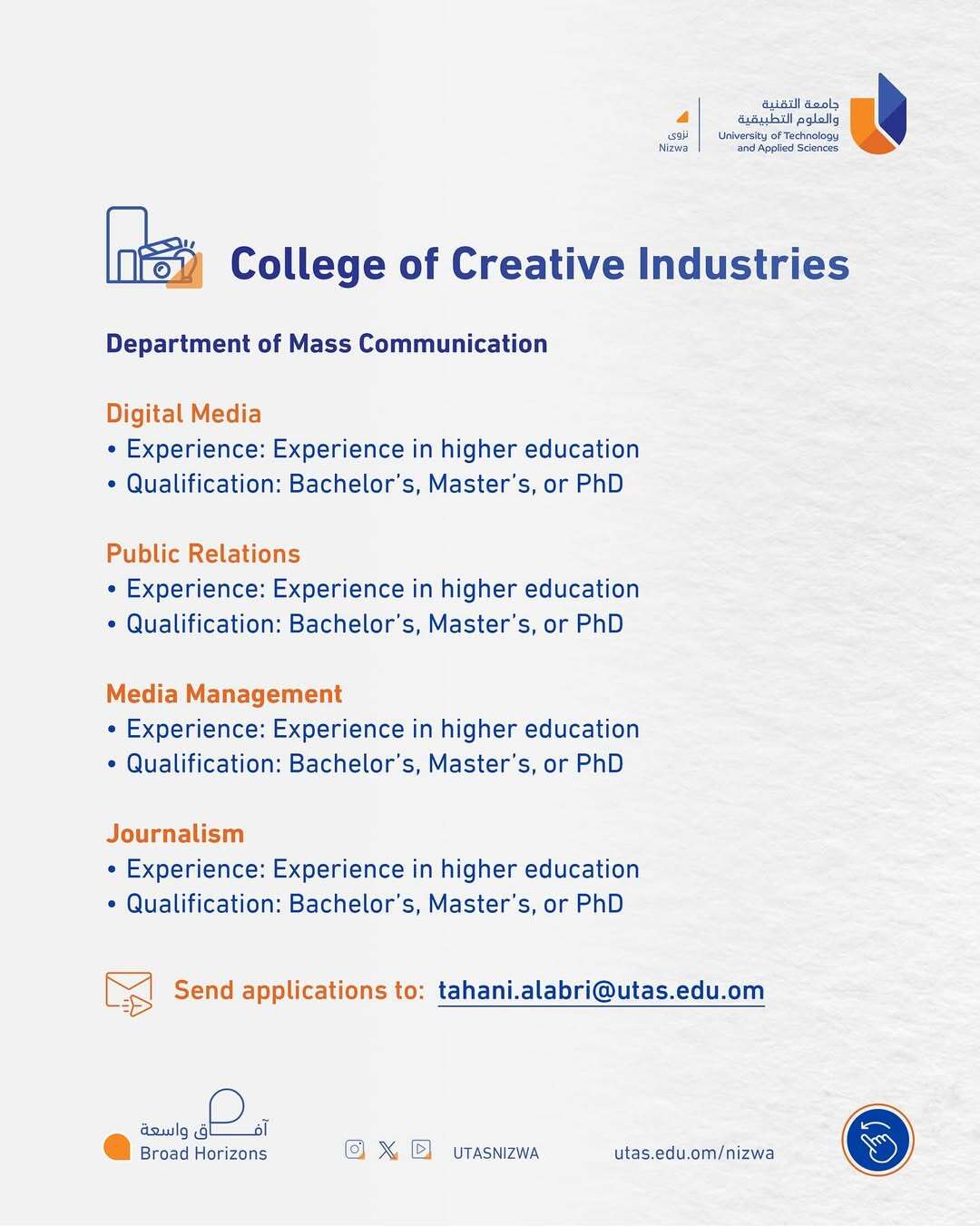 نزوى
Nizwa

جامعة التقنية
والعلوم التطبيقية
University of Technology
and Applied Sciences

College of Creative Industries

Department of Mass Communication

Digital Media
• Experience: Experience in higher education
• Qualification: Bachelor's, Master's, or PhD

Public Relations
• Experience: Experience in higher education
• Qualification: Bachelor's, Master's, or PhD

Media Management
• Experience: Experience in higher education
• Qualification: Bachelor's, Master's, or PhD

Journalism
• Experience: Experience in higher education
• Qualification: Bachelor's, Master's, or PhD

Send applications to: tahani.alabri@utas.edu.om

آفاق واسعة
Broad Horizons

UTASNIZWA

utas.edu.om/nizwa